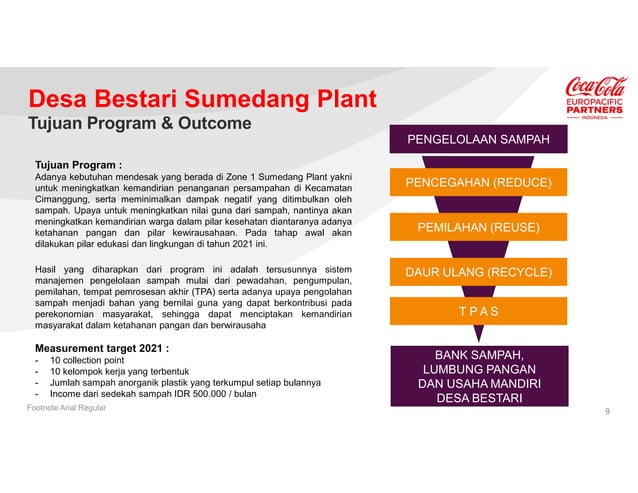 Desa Bestari Sumedang Plant
Tujuan Program & Outcome

Coca-Cola
EUROPACIFIC
PARTNERS
INDONESIA

Tujuan Program :
Adanya kebutuhan mendesak yang berada di Zone 1 Sumedang Plant yakni untuk meningkatkan kemandirian penanganan persampahan di Kecamatan Cimanggung, serta meminimalkan dampak negatif yang ditimbulkan oleh sampah. Upaya untuk meningkatkan nilai guna dari sampah, nantinya akan meningkatkan kemandirian warga dalam pilar kesehatan diantaranya adanya ketahanan pangan dan pilar kewirausahaan. Pada tahap awal akan dilakukan pilar edukasi dan lingkungan di tahun 2021 ini.

Hasil yang diharapkan dari program ini adalah tersusunnya sistem manajemen pengelolaan sampah mulai dari pewadahan, pengumpulan, pemilahan, tempat pemrosesan akhir (TPA) serta adanya upaya pengolahan sampah menjadi bahan yang bernilai guna yang dapat berkontribusi pada perekonomian masyarakat, sehingga dapat menciptakan kemandirian masyarakat dalam ketahanan pangan dan berwirausaha

Measurement target 2021 :
- 10 collection point
- 10 kelompok kerja yang terbentuk
- Jumlah sampah anorganik plastik yang terkumpul setiap bulannya
- Income dari sedekah sampah IDR 500.000 / bulan

PENGELOLAAN SAMPAH
PENCEGAHAN (REDUCE)
PEMILAHAN (REUSE)
DAUR ULANG (RECYCLE)
T P A S
BANK SAMPAH, LUMBUNG PANGAN DAN USAHA MANDIRI DESA BESTARI

Footnote Arial Regular
9